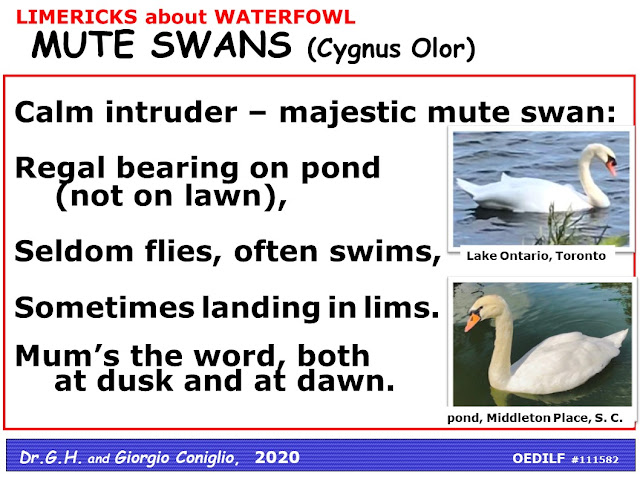 LIMERICKS about WATERFOWL
MUTE SWANS (Cygnus Olor)

Calm intruder – majestic mute swan:

Regal bearing on pond (not on lawn),

Seldom flies, often swims,

Sometimes landing in lims.

Mum's the word, both at dusk and at dawn.

Lake Ontario, Toronto

pond, Middleton Place, S. C.

Dr.G.H. and Giorgio Coniglio, 2020

OEDILF #111582